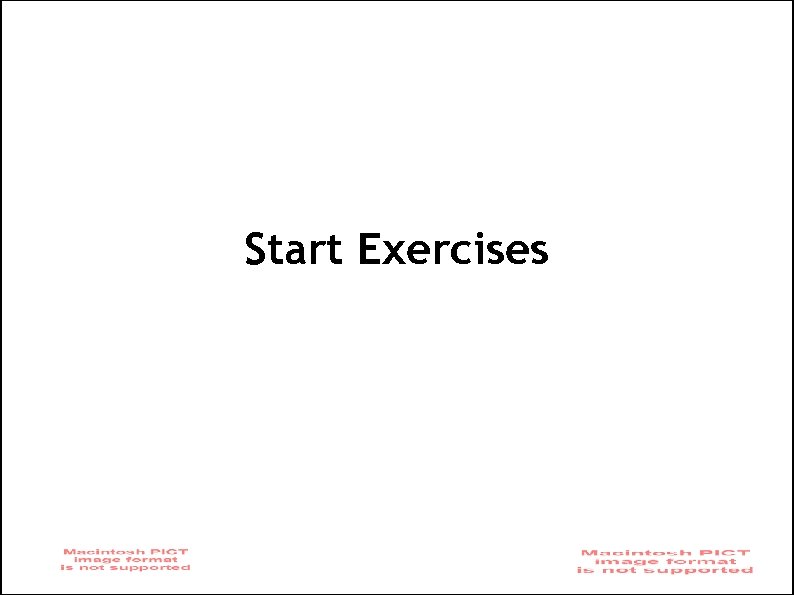 Start Exercises

Macintosh PICT image format is not supported

Macintosh PICT image format is not supported